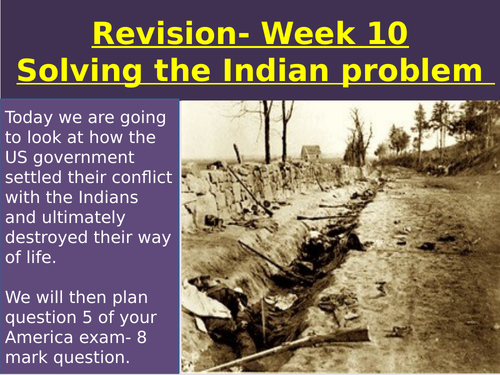 Revision- Week 10
Solving the Indian problem

Today we are going to look at how the US government settled their conflict with the Indians and ultimately destroyed their way of life.

We will then plan question 5 of your America exam- 8 mark question.